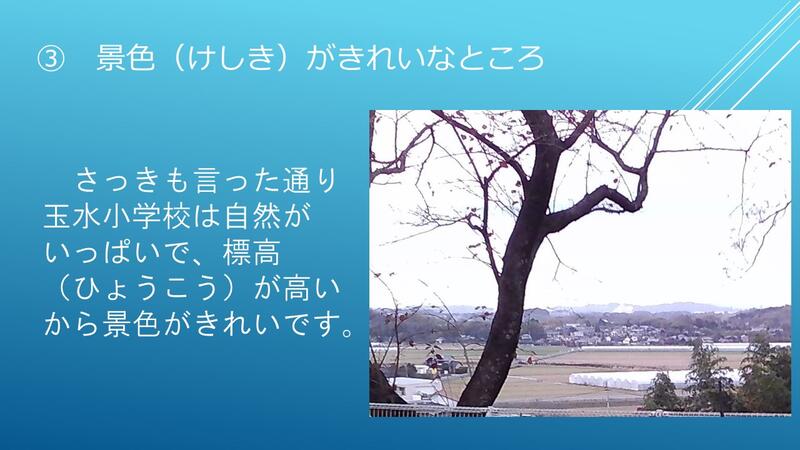 ③　景色（けしき）がきれいなところ

　さっきも言った通り玉水小学校は自然がいっぱいで、標高（ひょうこう）が高いから景色がきれいです。